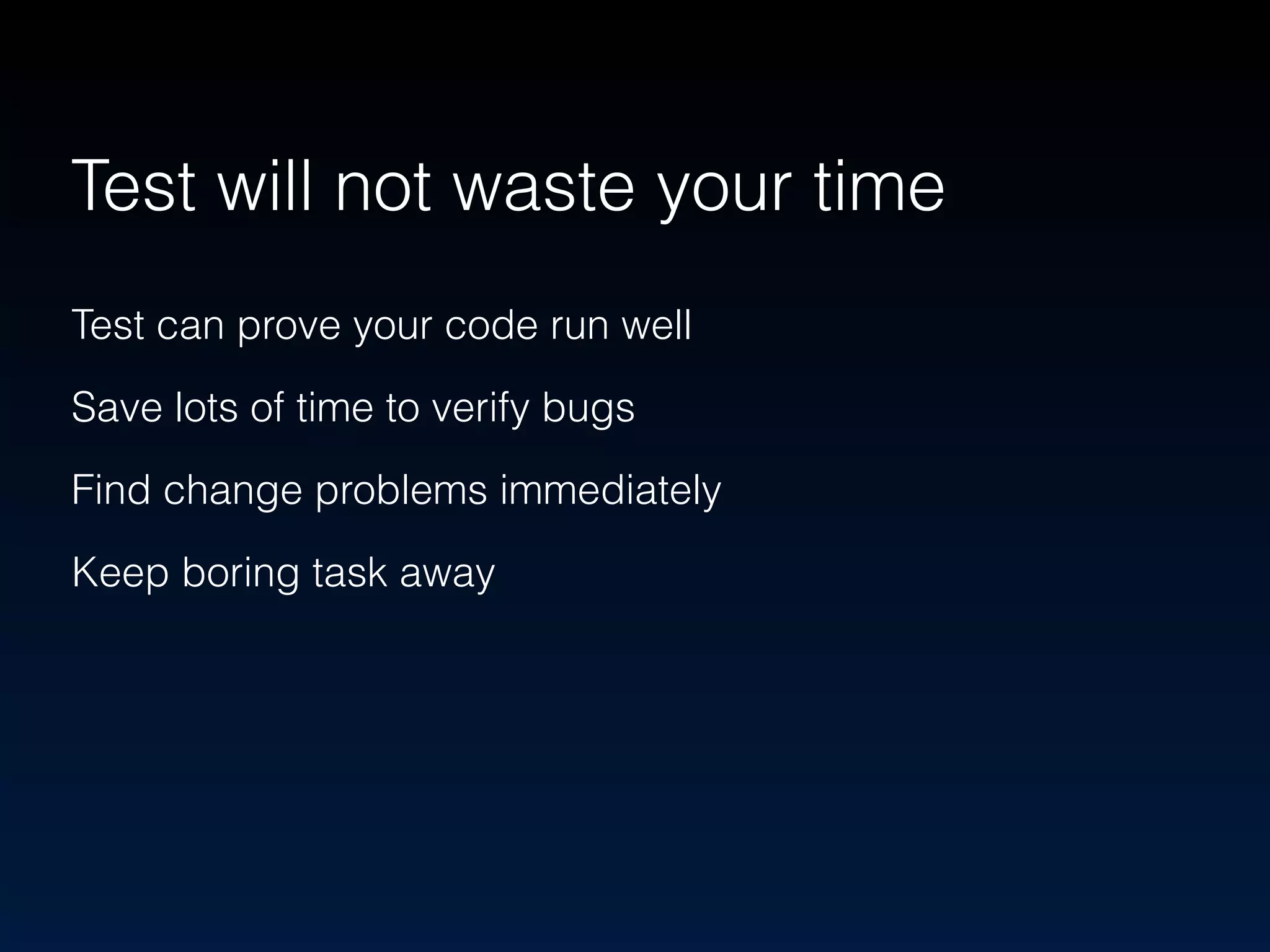 Test will not waste your time

Test can prove your code run well

Save lots of time to verify bugs

Find change problems immediately

Keep boring task away